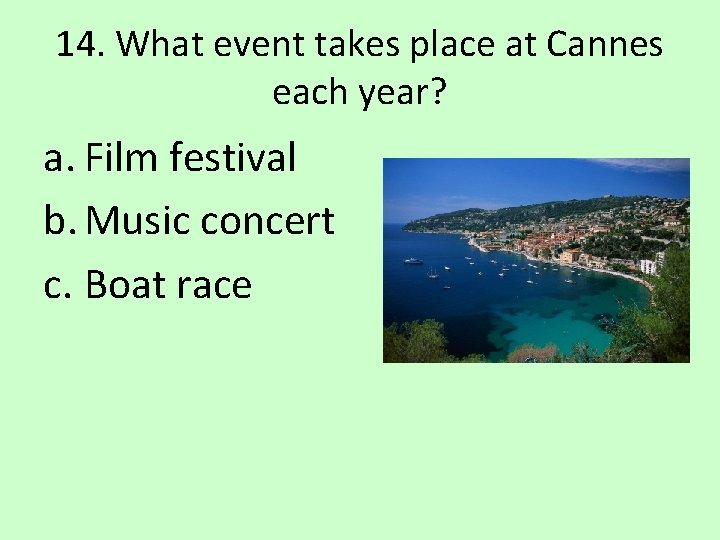 14. What event takes place at Cannes each year?

a. Film festival
b. Music concert
c. Boat race